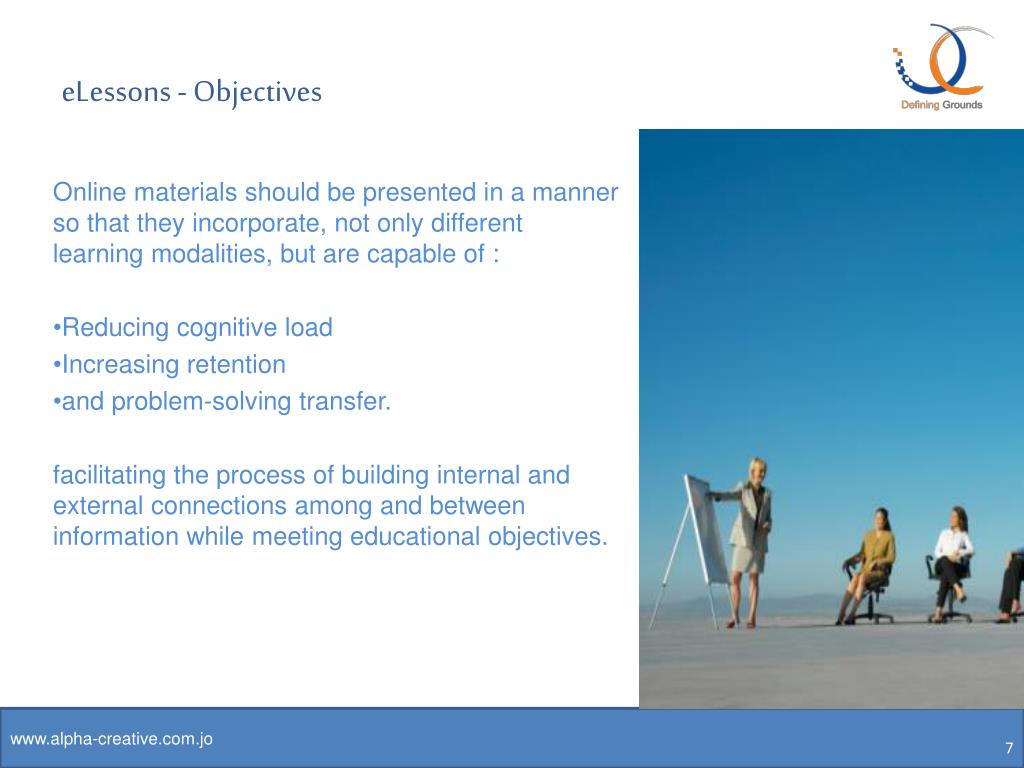 eLessons - Objectives

Defining Grounds

Online materials should be presented in a manner so that they incorporate, not only different learning modalities, but are capable of :

•Reducing cognitive load
•Increasing retention
•and problem-solving transfer.

facilitating the process of building internal and external connections among and between information while meeting educational objectives.

www.alpha-creative.com.jo

7